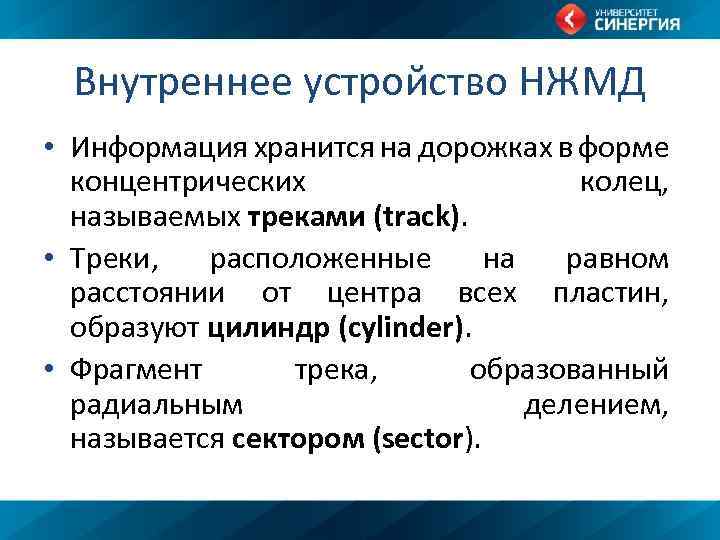 УНИВЕРСИТЕТ
СИНЕРГИЯ

Внутреннее устройство НЖМД

• Информация хранится на дорожках в форме концентрических колец, называемых треками (track).

• Треки, расположенные на равном расстоянии от центра всех пластин, образуют цилиндр (cylinder).

• Фрагмент трека, образованный радиальным делением, называется сектором (sector).